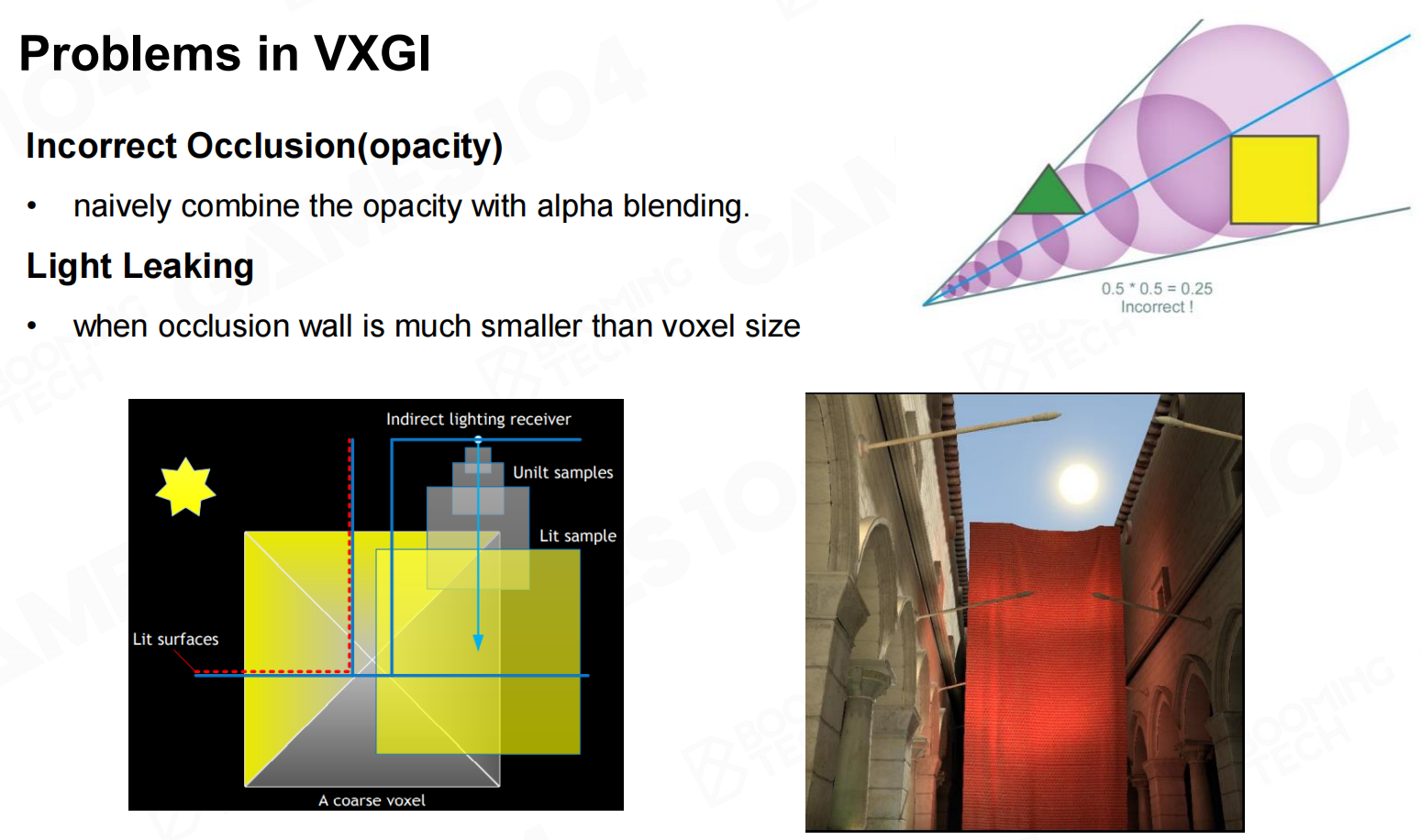 Problems in VXGI

Incorrect Occlusion(opacity)

• naively combine the opacity with alpha blending.

Light Leaking

• when occlusion wall is much smaller than voxel size

0.5 * 0.5 = 0.25
Incorrect !

Indirect lighting receiver

Unilt samples

Lit sample

Lit surfaces

A coarse voxel